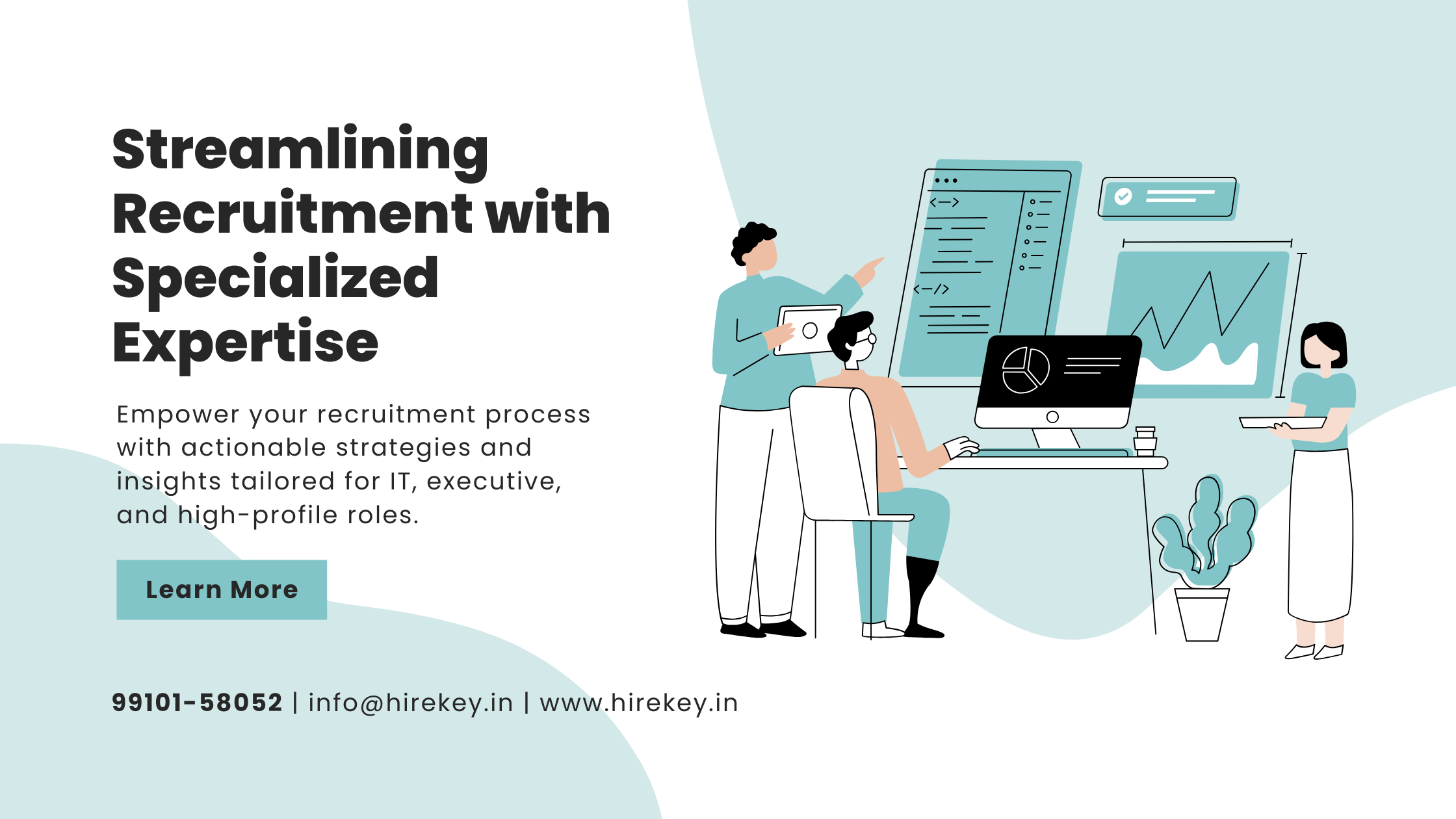 Streamlining Recruitment with Specialized Expertise

Empower your recruitment process with actionable strategies and insights tailored for IT, executive, and high-profile roles.

Learn More

99101-58052 | info@hirekey.in | www.hirekey.in